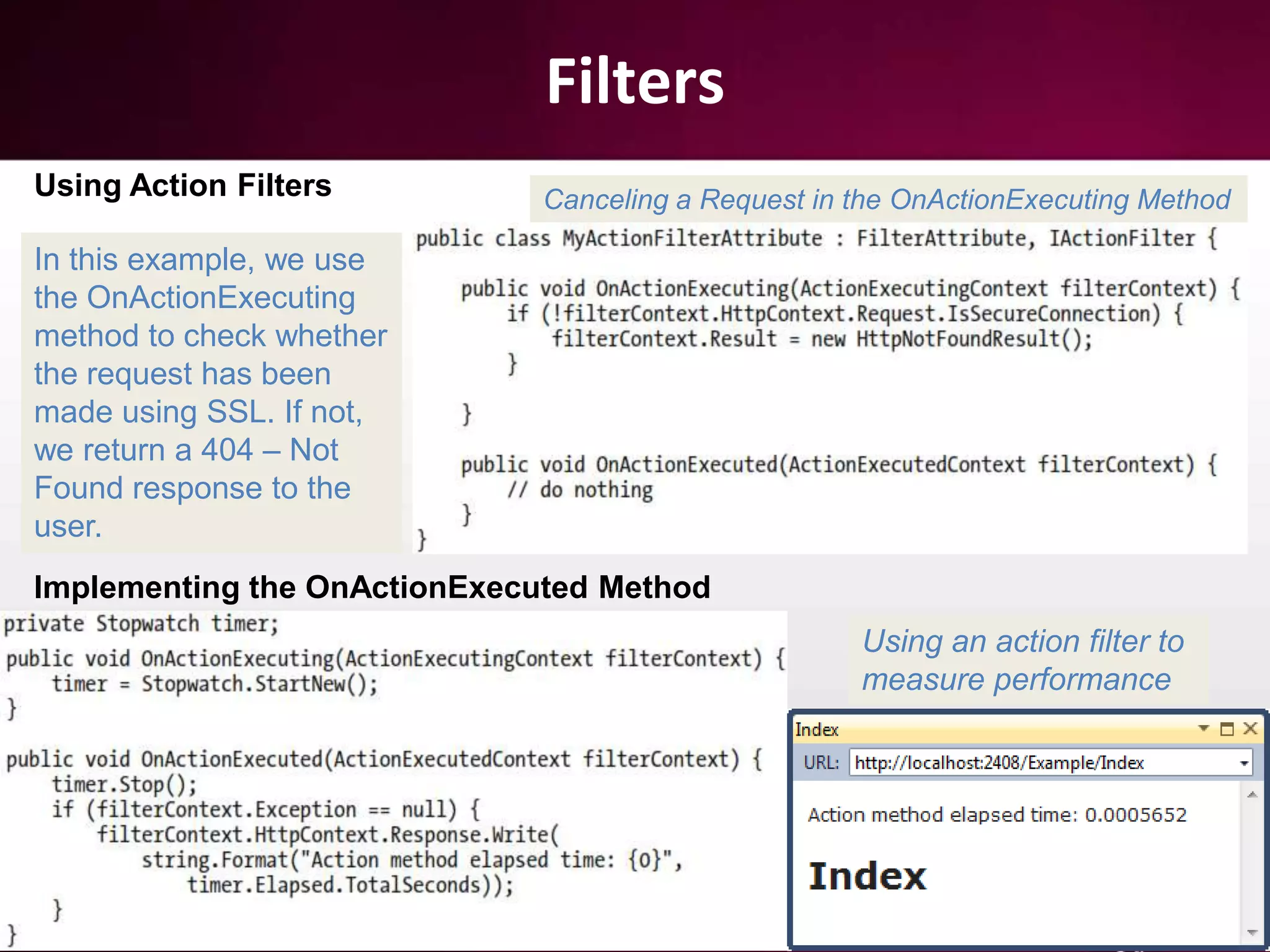 Filters

Using Action Filters

Canceling a Request in the OnActionExecuting Method

In this example, we use the OnActionExecuting method to check whether the request has been made using SSL. If not, we return a 404 – Not Found response to the user.

public class MyActionFilterAttribute : FilterAttribute, IActionFilter {

    public void OnActionExecuting(ActionExecutingContext filterContext) {
        if (!filterContext.HttpContext.Request.IsSecureConnection) {
            filterContext.Result = new HttpNotFoundResult();
        }

    }

    public void OnActionExecuted(ActionExecutedContext filterContext) {
        // do nothing
    }
}

Implementing the OnActionExecuted Method

private Stopwatch timer;

public void OnActionExecuting(ActionExecutingContext filterContext) {
    timer = Stopwatch.StartNew();
}

public void OnActionExecuted(ActionExecutedContext filterContext) {
    timer.Stop();
    if (filterContext.Exception == null) {
        filterContext.HttpContext.Response.Write(
            string.Format("Action method elapsed time: {0}",
                timer.Elapsed.TotalSeconds));
    }
}

Using an action filter to measure performance

Index

URL: http://localhost:2408/Example/Index

Action method elapsed time: 0.0005652

Index